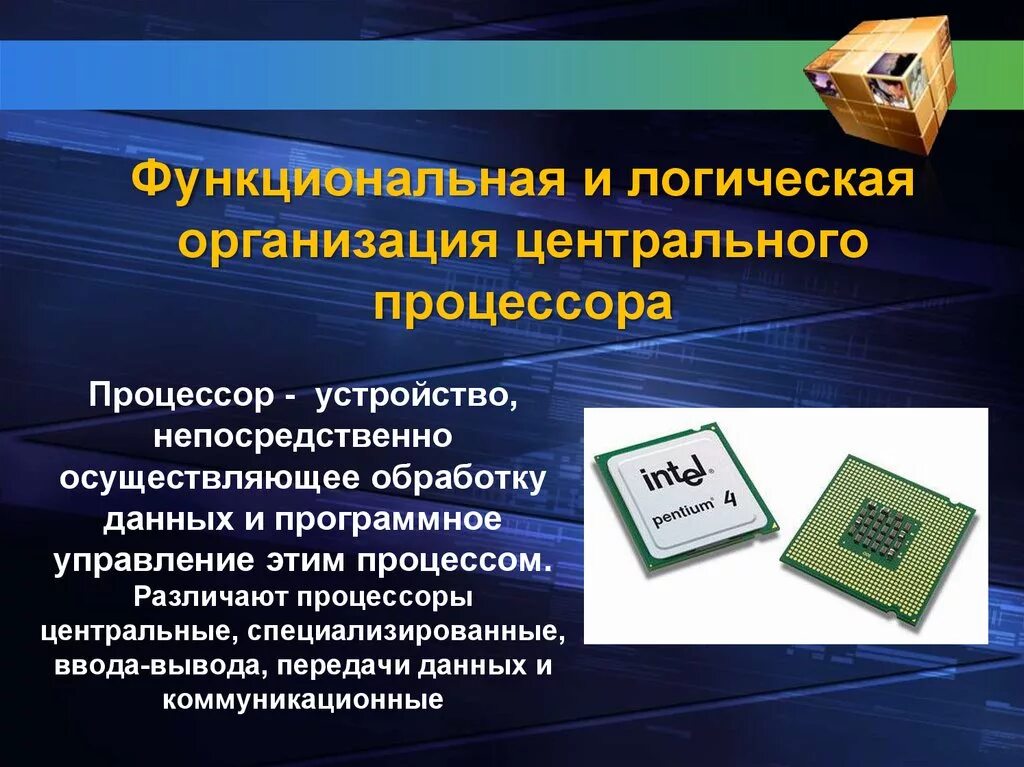 Функциональная и логическая организация центрального процессора

Процессор - устройство, непосредственно осуществляющее обработку данных и программное управление этим процессом.
Различают процессоры центральные, специализированные, ввода-вывода, передачи данных и коммуникационные

intel
pentium 4